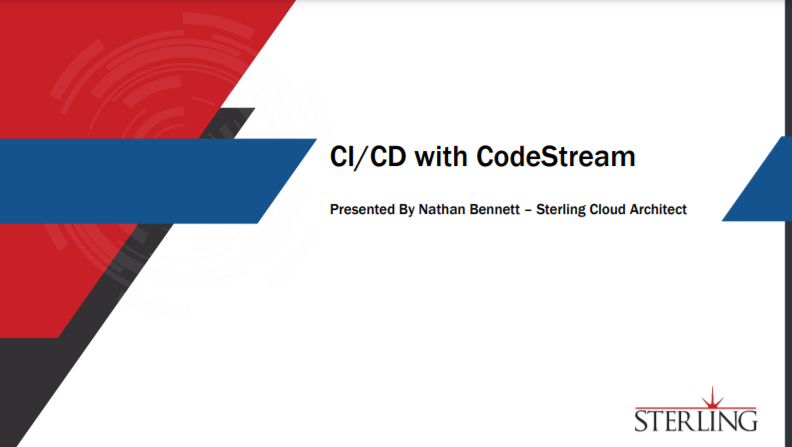 CI/CD with CodeStream

Presented By Nathan Bennett – Sterling Cloud Architect

STERLING